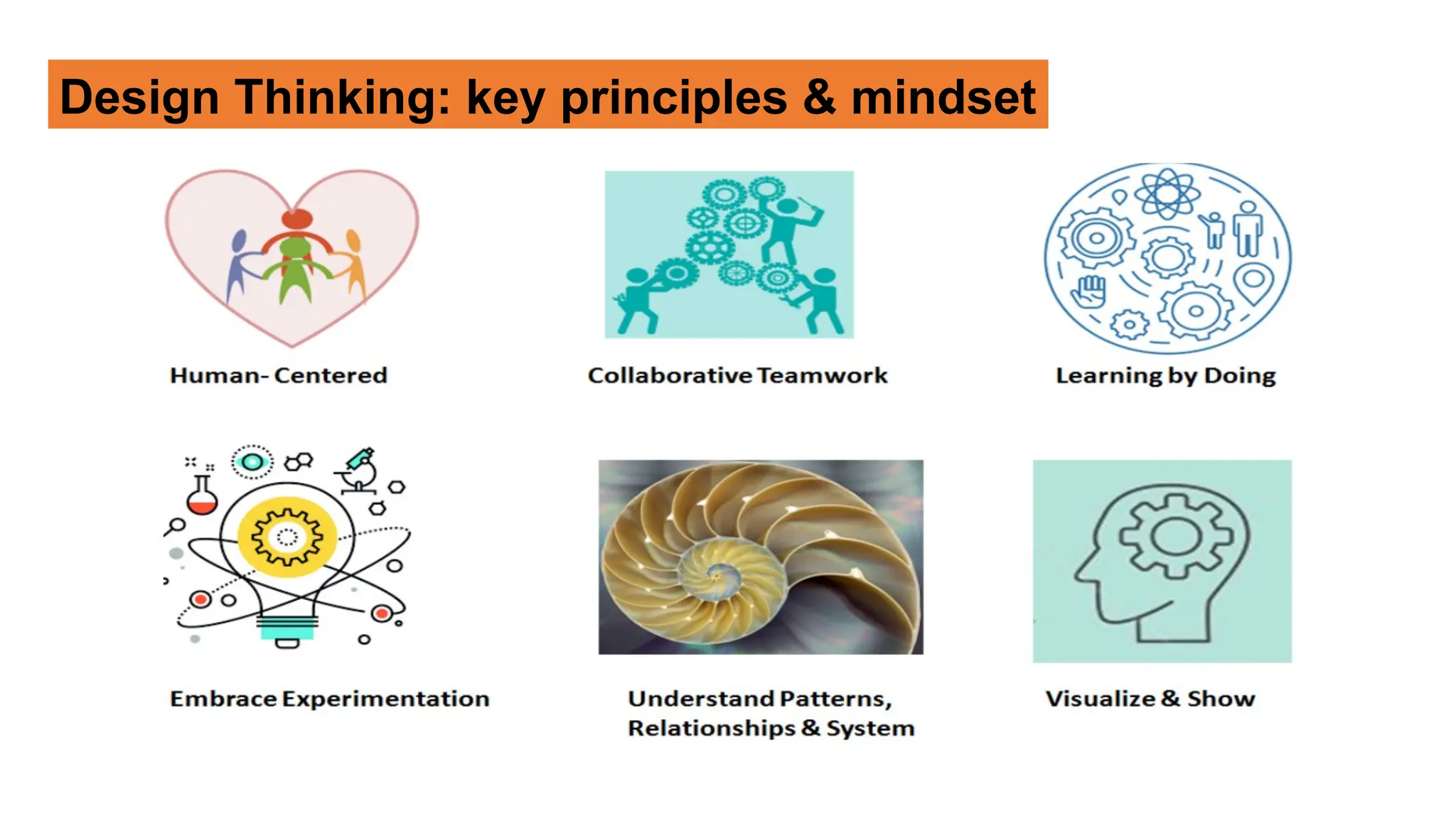 Design Thinking: key principles & mindset

Human- Centered

Collaborative Teamwork

Learning by Doing

Embrace Experimentation

Understand Patterns, Relationships & System

Visualize & Show